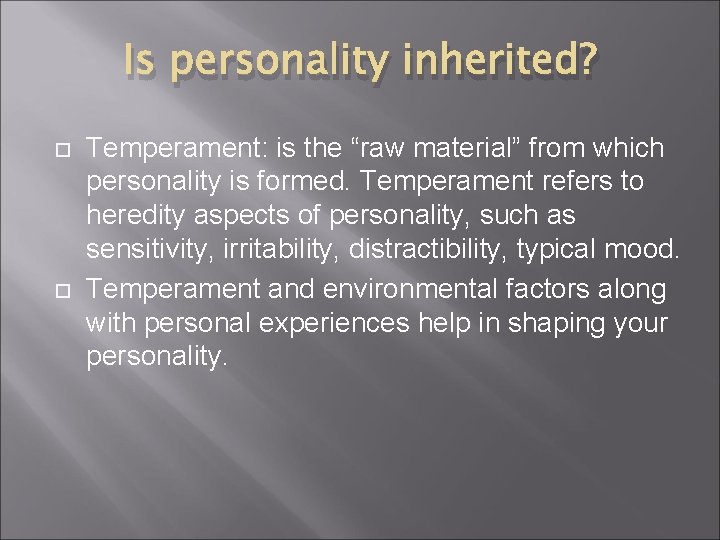 Is personality inherited?

Temperament: is the “raw material” from which personality is formed. Temperament refers to heredity aspects of personality, such as sensitivity, irritability, distractibility, typical mood.

Temperament and environmental factors along with personal experiences help in shaping your personality.